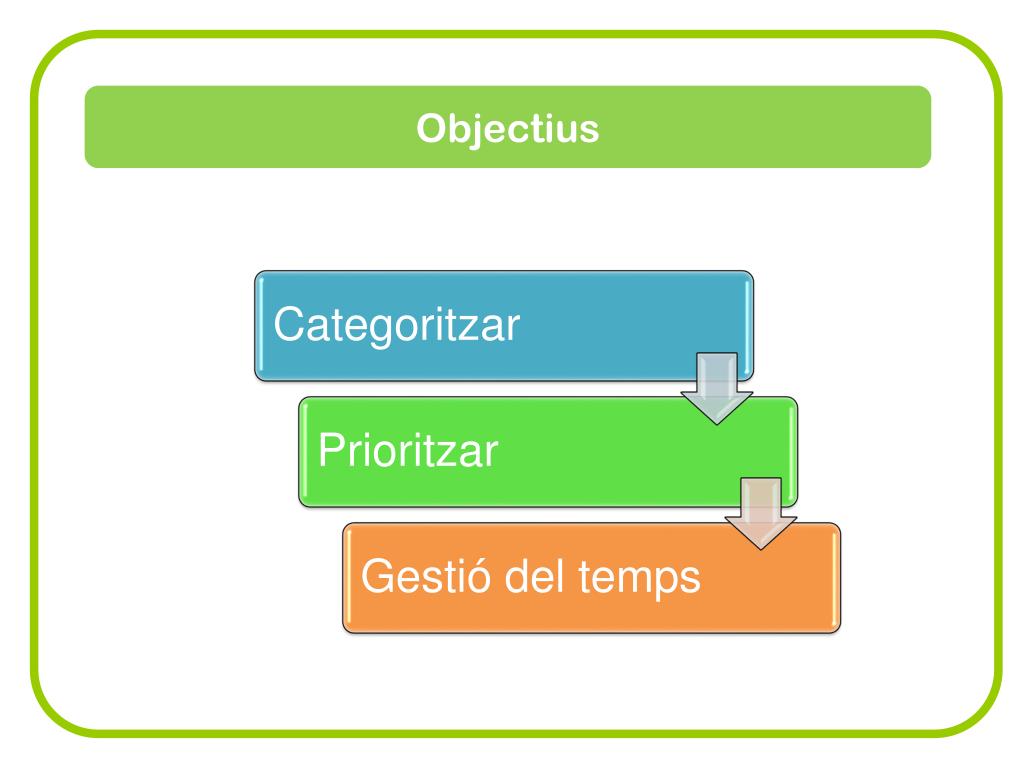 Objectius

Categoritzar

Prioritzar

Gestió del temps